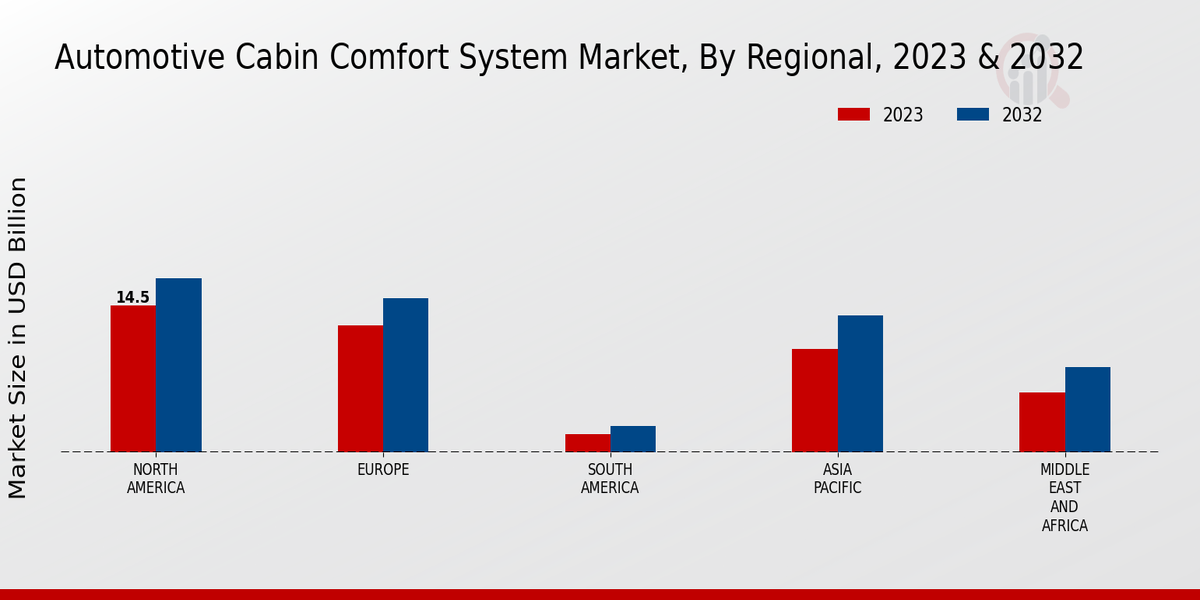 Automotive Cabin Comfort System Market, By Regional, 2023 & 2032

2023 2032

Market Size in USD Billion

14.5

NORTH AMERICA

EUROPE

SOUTH AMERICA

ASIA PACIFIC

MIDDLE EAST AND AFRICA